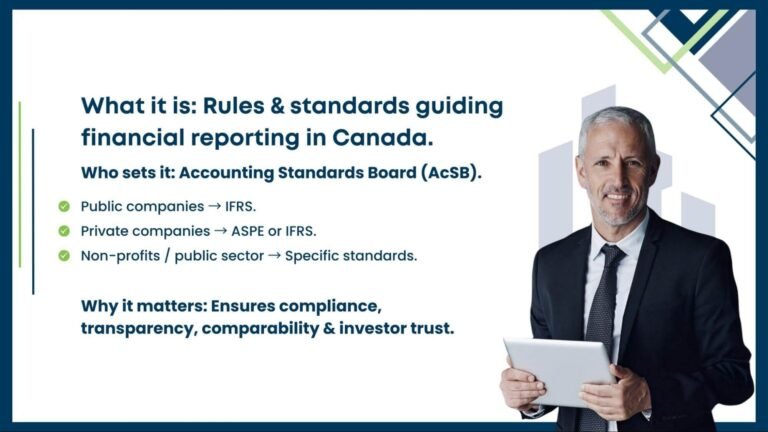 What it is: Rules & standards guiding financial reporting in Canada.

Who sets it: Accounting Standards Board (AcSB).

Public companies → IFRS.
Private companies → ASPE or IFRS.
Non-profits / public sector → Specific standards.

Why it matters: Ensures compliance, transparency, comparability & investor trust.